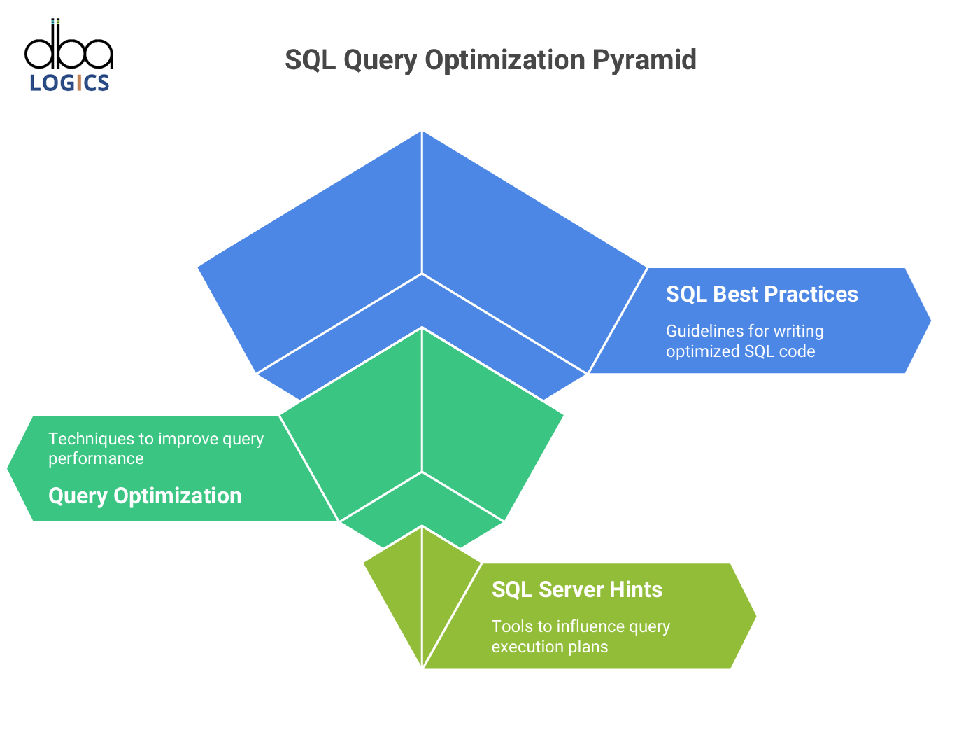 dba
LOGICS

SQL Query Optimization Pyramid

SQL Best Practices

Guidelines for writing optimized SQL code

Techniques to improve query performance

Query Optimization

SQL Server Hints

Tools to influence query execution plans